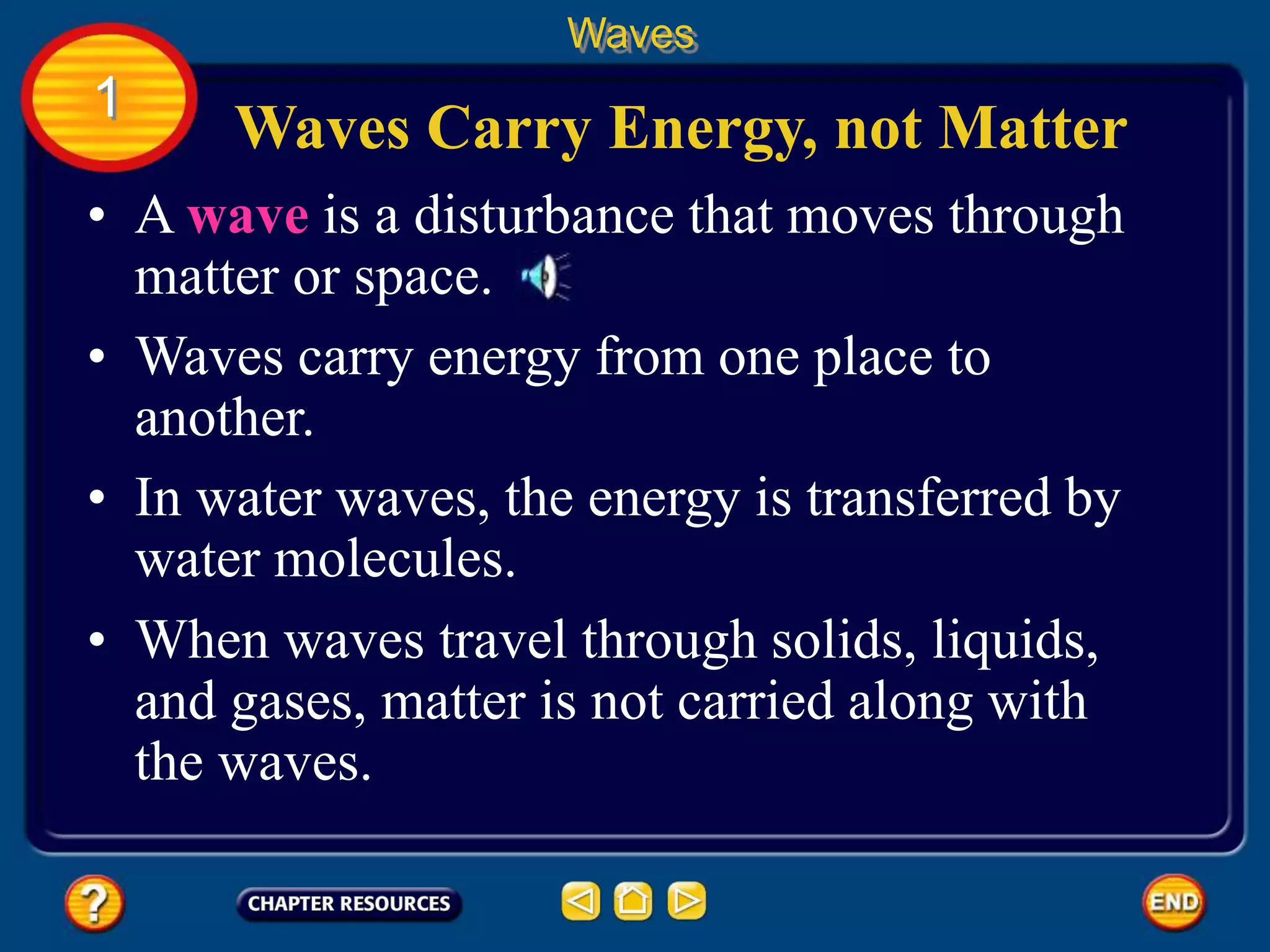 Waves

1

Waves Carry Energy, not Matter

• A wave is a disturbance that moves through matter or space.

• Waves carry energy from one place to another.

• In water waves, the energy is transferred by water molecules.

• When waves travel through solids, liquids, and gases, matter is not carried along with the waves.

?

CHAPTER RESOURCES

END